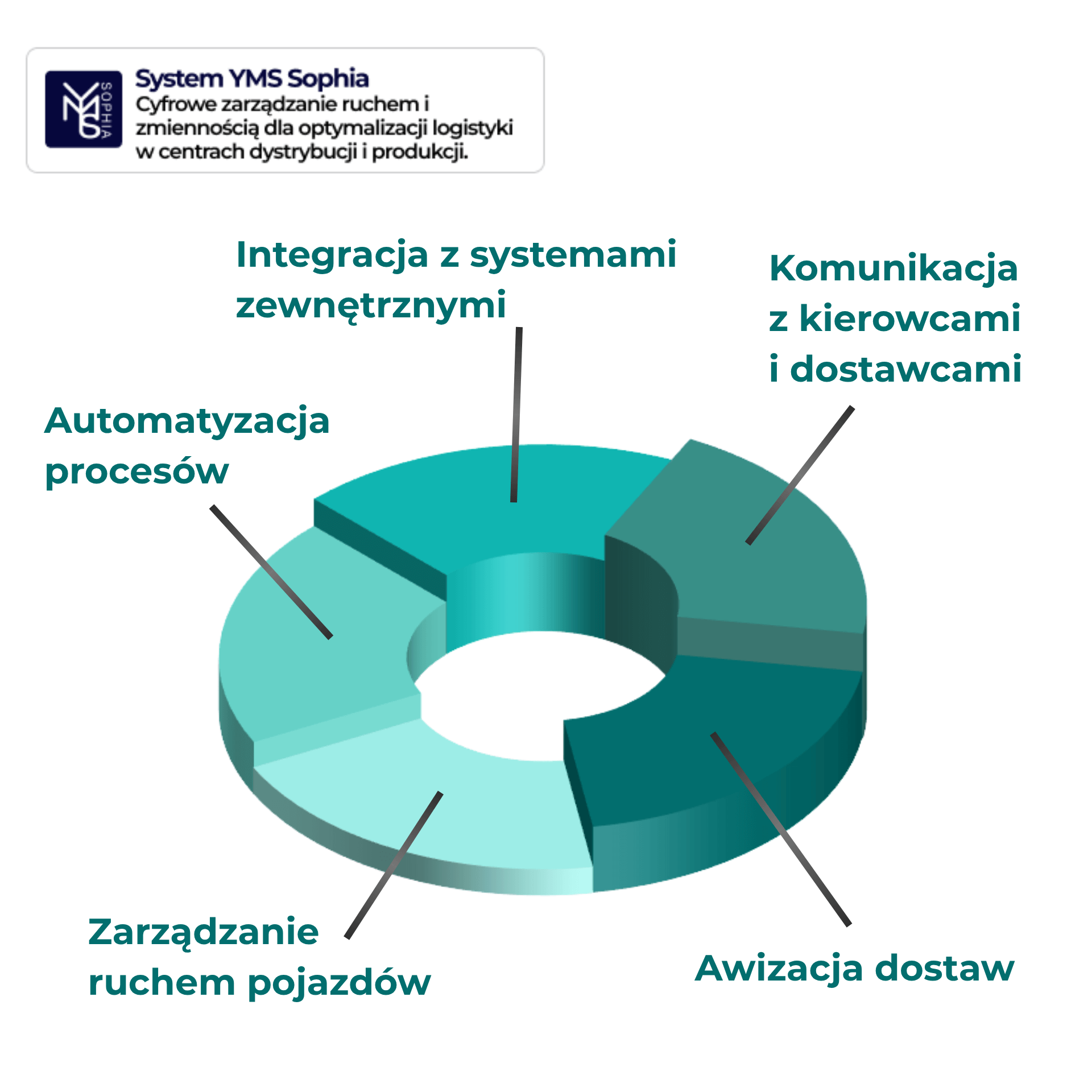 YMS SOPHIA

System YMS Sophia
Cyfrowe zarządzanie ruchem i zmiennością dla optymalizacji logistyki w centrach dystrybucji i produkcji.

Integracja z systemami zewnętrznymi

Komunikacja z kierowcami i dostawcami

Automatyzacja procesów

Zarządzanie ruchem pojazdów

Awizacja dostaw